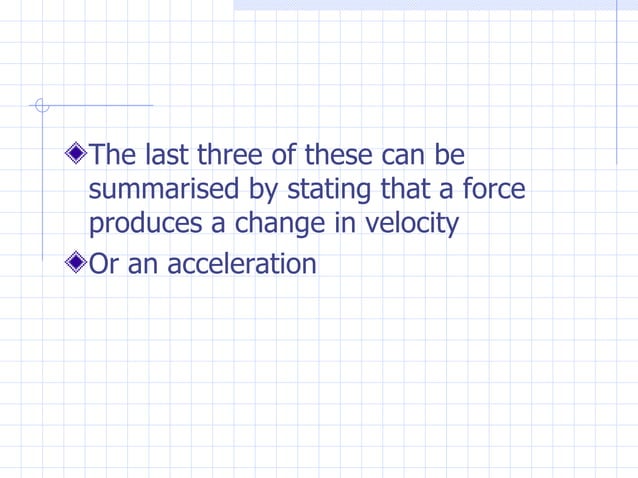 The last three of these can be summarised by stating that a force produces a change in velocity

Or an acceleration